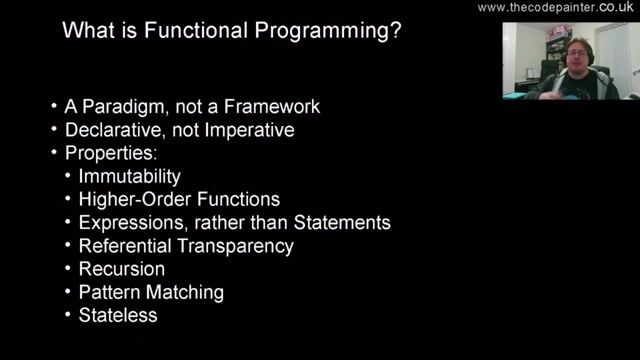 www.thecodepainter.co.uk

What is Functional Programming?

• A Paradigm, not a Framework
• Declarative, not Imperative
• Properties:
 • Immutability
 • Higher-Order Functions
 • Expressions, rather than Statements
 • Referential Transparency
 • Recursion
 • Pattern Matching
 • Stateless